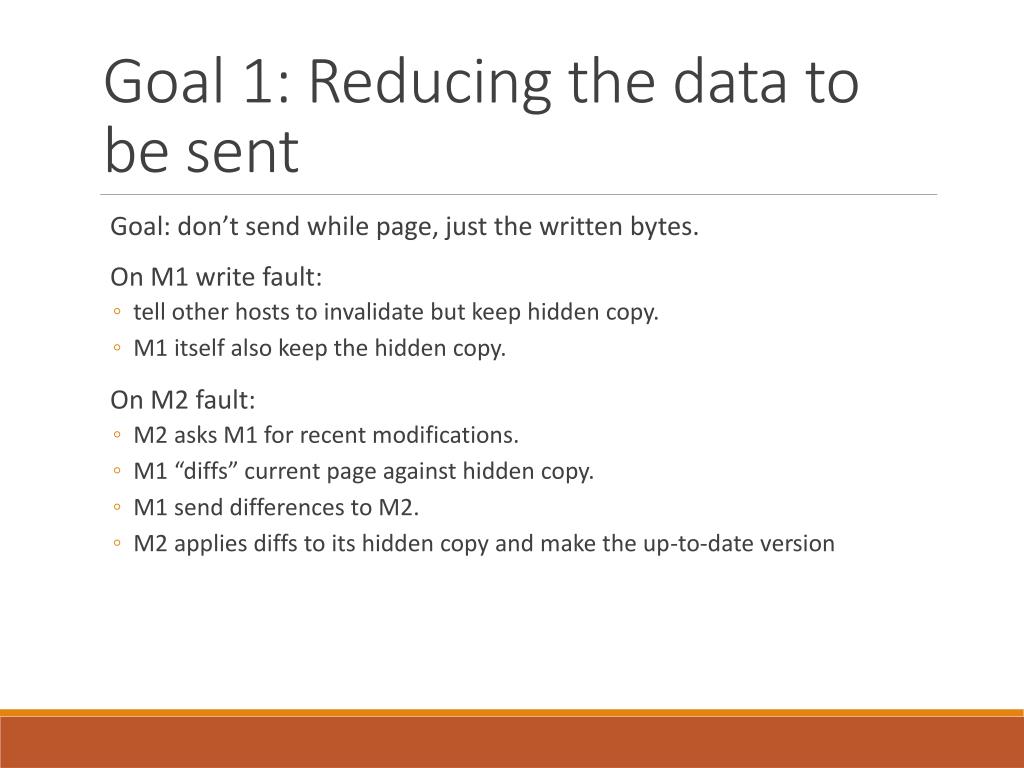 Goal 1: Reducing the data to be sent

Goal: don’t send while page, just the written bytes.

On M1 write fault:
◦ tell other hosts to invalidate but keep hidden copy.
◦ M1 itself also keep the hidden copy.

On M2 fault:
◦ M2 asks M1 for recent modifications.
◦ M1 “diffs” current page against hidden copy.
◦ M1 send differences to M2.
◦ M2 applies diffs to its hidden copy and make the up-to-date version